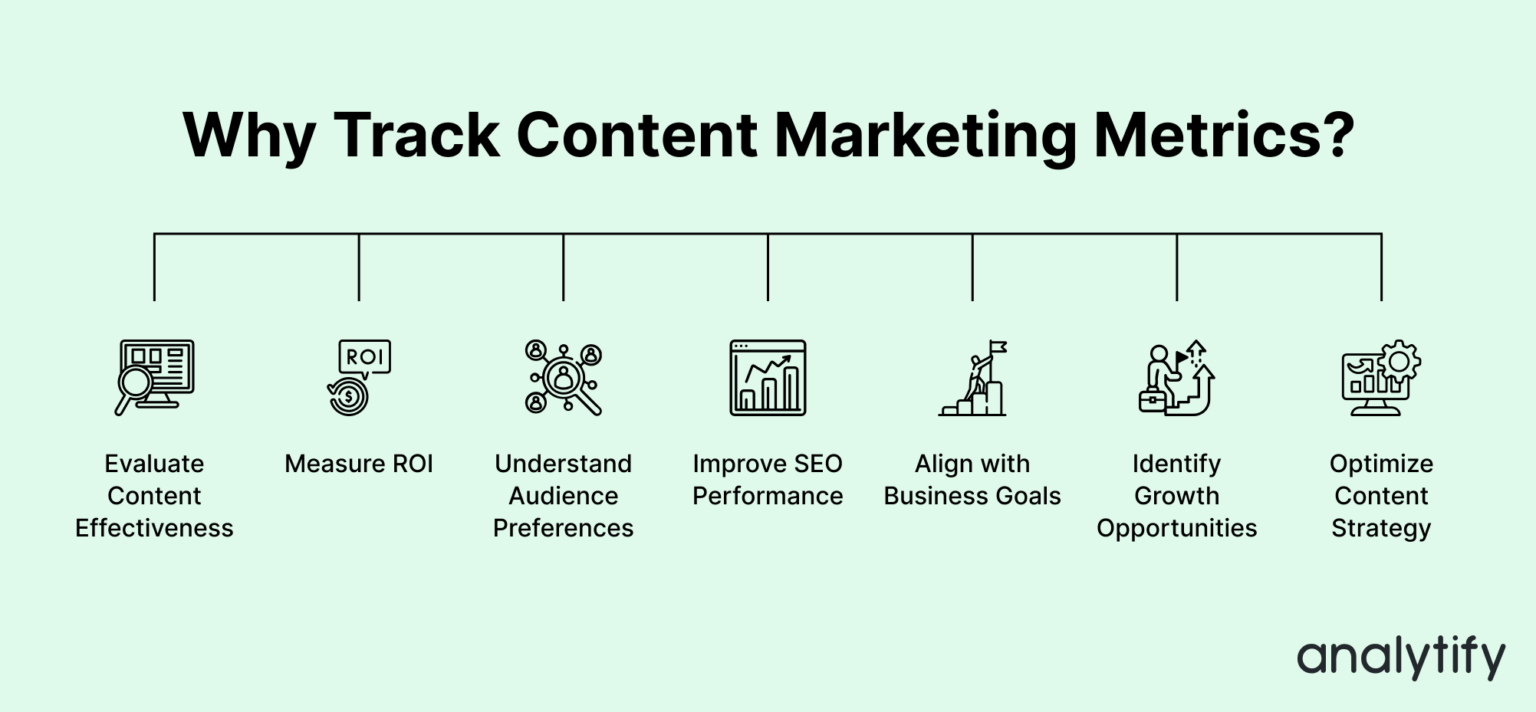 Why Track Content Marketing Metrics?

ROI

Evaluate Content Effectiveness

Measure ROI

Understand Audience Preferences

Improve SEO Performance

Align with Business Goals

Identify Growth Opportunities

Optimize Content Strategy

analytify